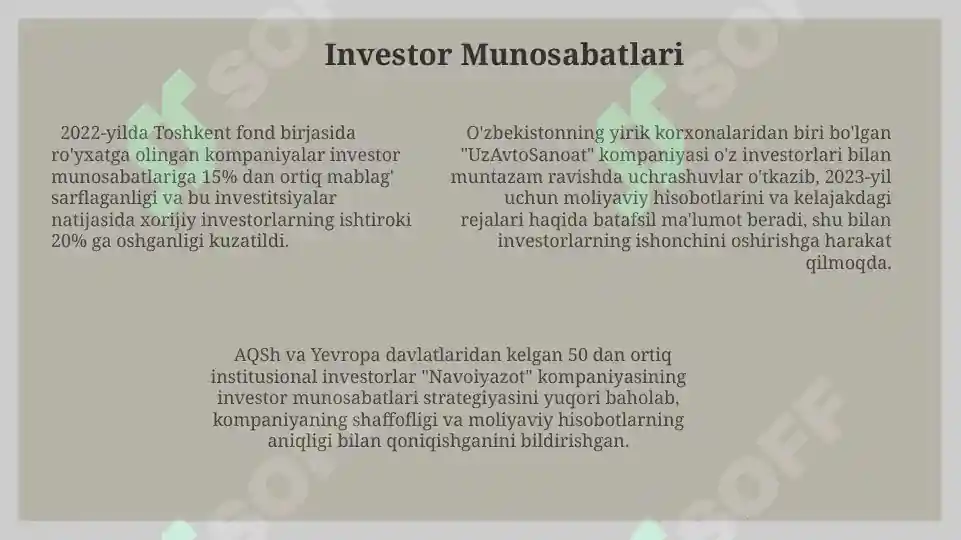 Investor Munosabatlari

2022-yilda Toshkent fond birjasida ro'yxatga olingan kompaniyalar investor munosabatlariga 15% dan ortiq mablag' sarflaganligi va bu investitsiyalar natijasida xorijiy investorlarning ishtiroki 20% ga oshganligi kuzatildi.

O'zbekistonning yirik korxonalaridan biri bo'lgan "UzAvtoSanoat" kompaniyasi o'z investorlari bilan muntazam ravishda uchrashuvlar o'tkazib, 2023-yil uchun moliyaviy hisobotlarini va kelajakdagi rejalari haqida batafsil ma'lumot beradi, shu bilan investorlarning ishonchini oshirishga harakat qilmoqda.

AQSh va Yevropa davlatlaridan kelgan 50 dan ortiq institusional investorlar "Navoiyazot" kompaniyasining investor munosabatlari strategiyasini yuqori baholab, kompaniyaning shaffofligi va moliyaviy hisobotlarning aniqligi bilan qoniqishganini bildirishgan.

SOFF